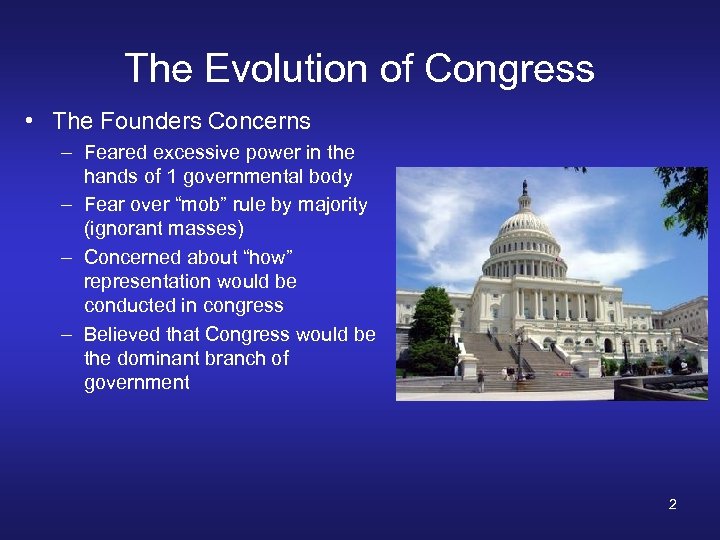 The Evolution of Congress

• The Founders Concerns
– Feared excessive power in the hands of 1 governmental body
– Fear over “mob” rule by majority (ignorant masses)
– Concerned about “how” representation would be conducted in congress
– Believed that Congress would be the dominant branch of government

2